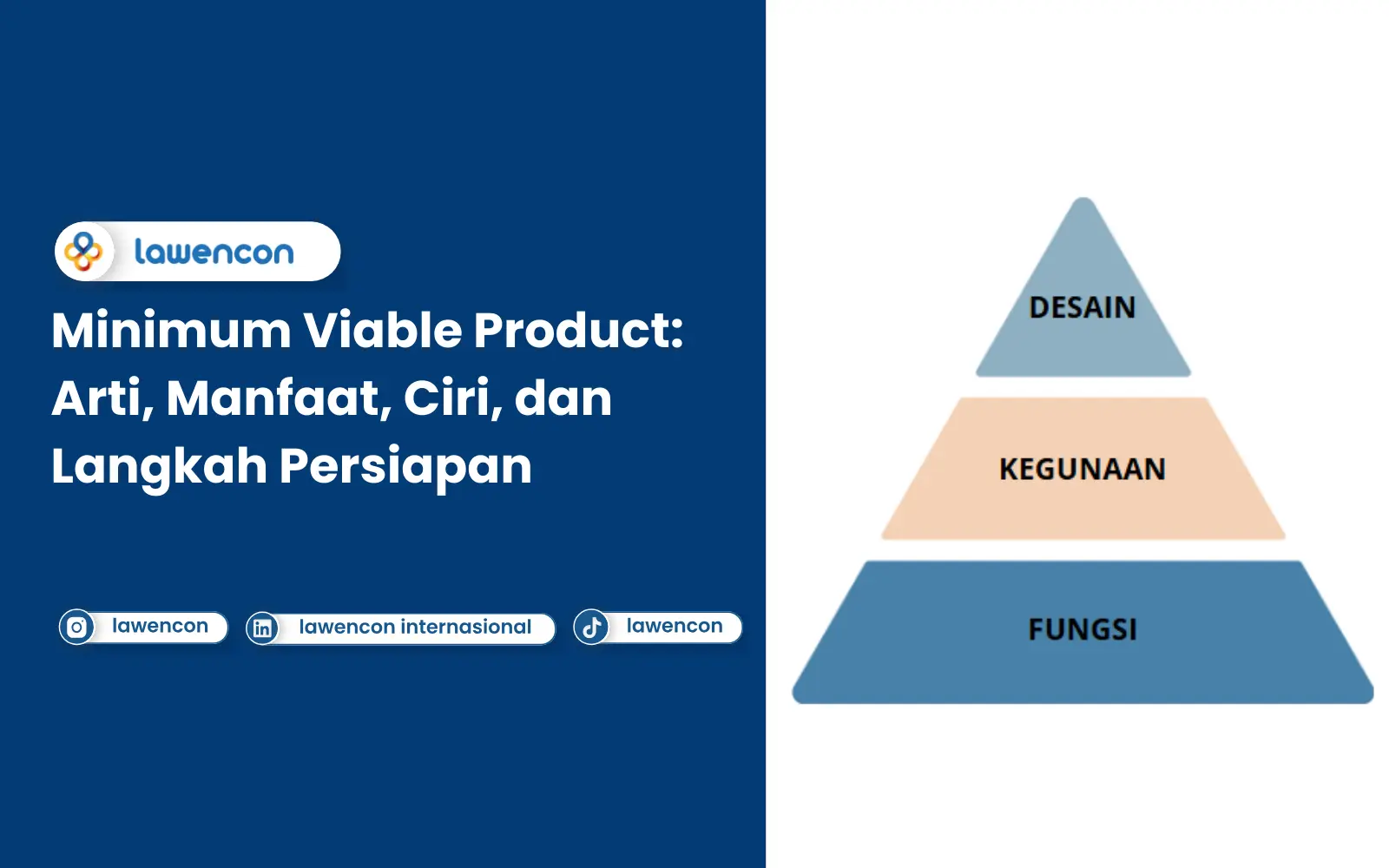 lawencon

Minimum Viable Product: Arti, Manfaat, Ciri, dan Langkah Persiapan

lawencon

lawencon internasional

lawencon

DESAIN

KEGUNAAN

FUNGSI